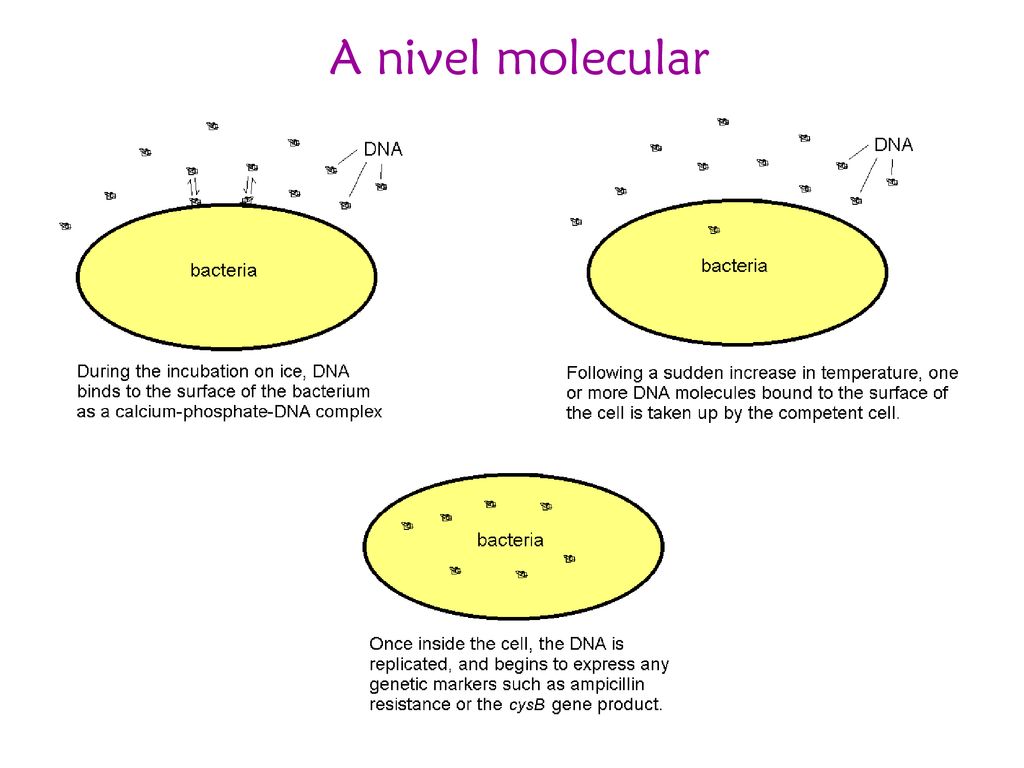 A nivel molecular

DNA

bacteria

During the incubation on ice, DNA binds to the surface of the bacterium as a calcium-phosphate-DNA complex

DNA

bacteria

Following a sudden increase in temperature, one or more DNA molecules bound to the surface of the cell is taken up by the competent cell.

bacteria

Once inside the cell, the DNA is replicated, and begins to express any genetic markers such as ampicillin resistance or the cysB gene product.